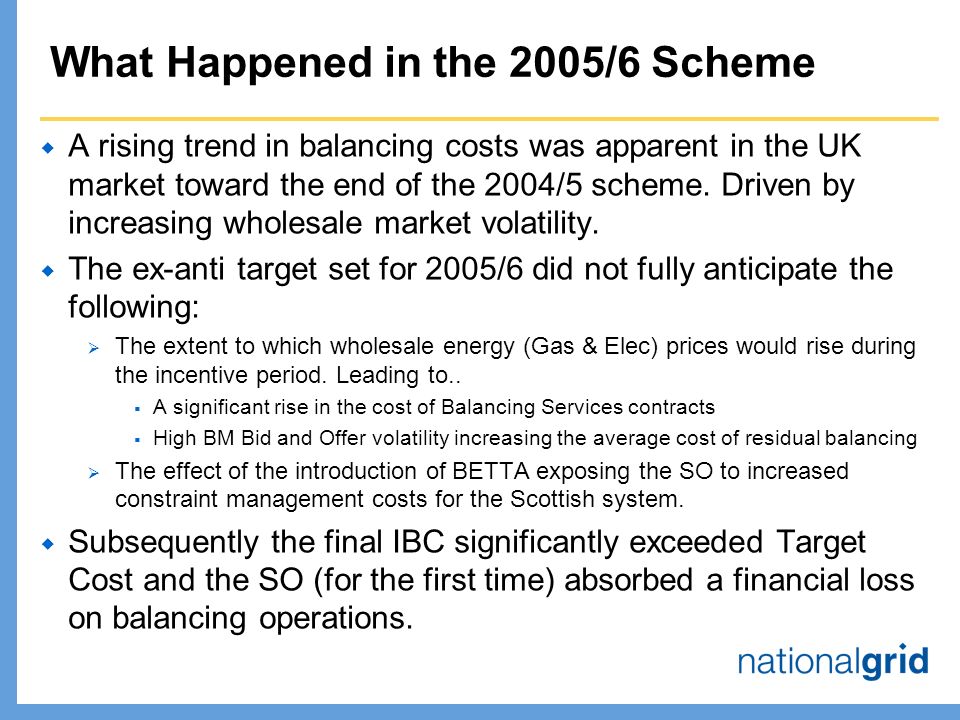 What Happened in the 2005/6 Scheme

A rising trend in balancing costs was apparent in the UK market toward the end of the 2004/5 scheme. Driven by increasing wholesale market volatility.

The ex-anti target set for 2005/6 did not fully anticipate the following:

The extent to which wholesale energy (Gas & Elec) prices would rise during the incentive period. Leading to..

A significant rise in the cost of Balancing Services contracts

High BM Bid and Offer volatility increasing the average cost of residual balancing

The effect of the introduction of BETTA exposing the SO to increased constraint management costs for the Scottish system.

Subsequently the final IBC significantly exceeded Target Cost and the SO (for the first time) absorbed a financial loss on balancing operations.

nationalgrid